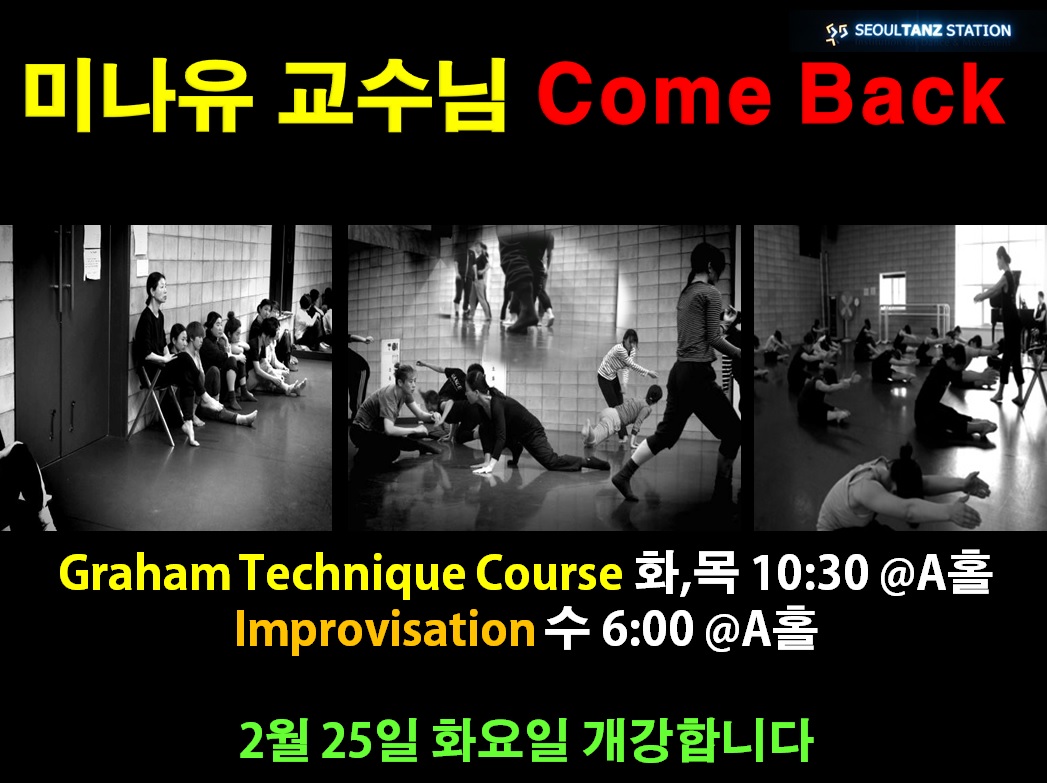 SEOULTANZ STATION

미나유 교수님 Come Back

Graham Technique Course 화,목 10:30 @A홀
Improvisation 수 6:00 @A홀

2월 25일 화요일 개강합니다